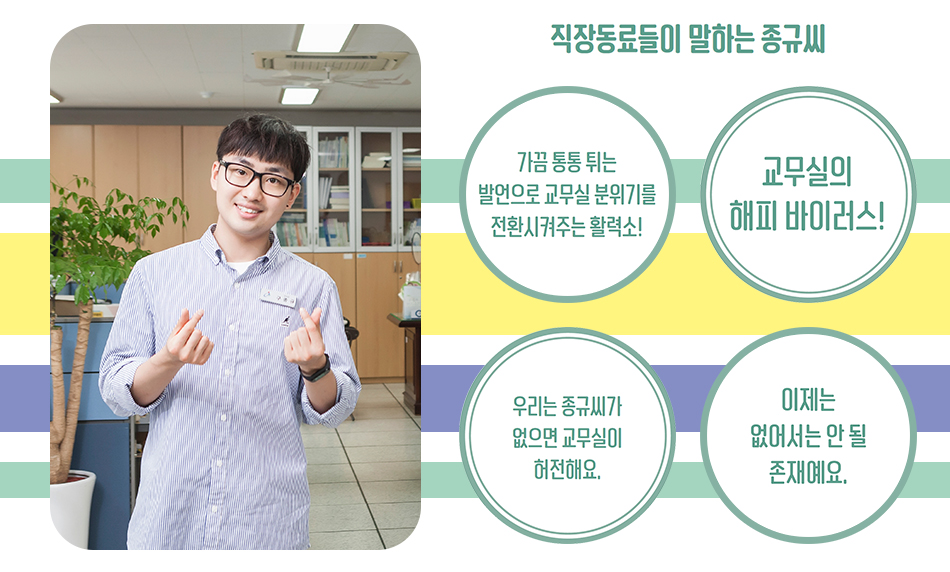 직장동료들이 말하는 종규씨

가끔 통통 튀는 발언으로 교무실 분위기를 전환시켜주는 활력소!

교무실의 해피 바이러스!

우리는 종규씨가 없으면 교무실이 허전해요.

이제는 없어서는 안 될 존재예요.